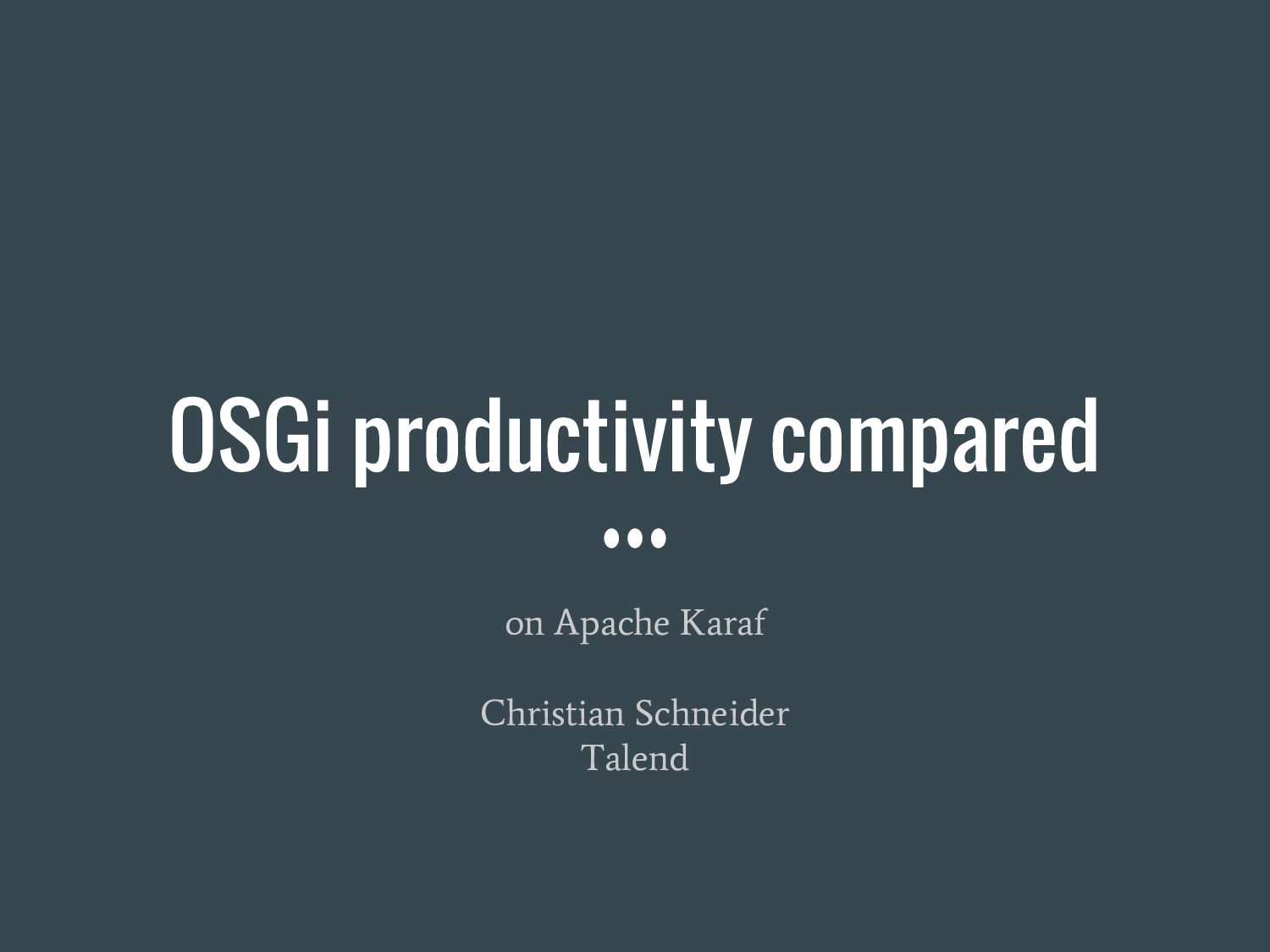 OSGi productivity compared

on Apache Karaf

Christian Schneider
Talend